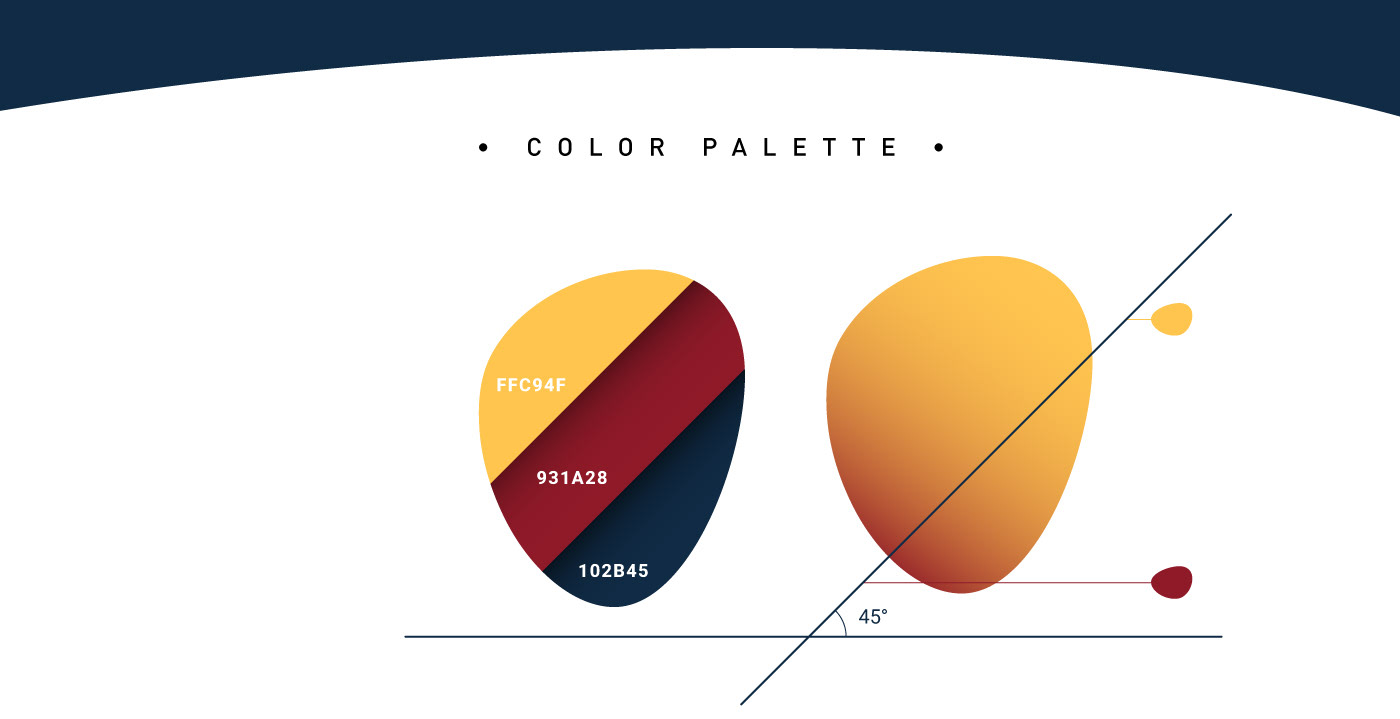 • COLOR PALETTE •

FFC94F

931A28

102B45

45°